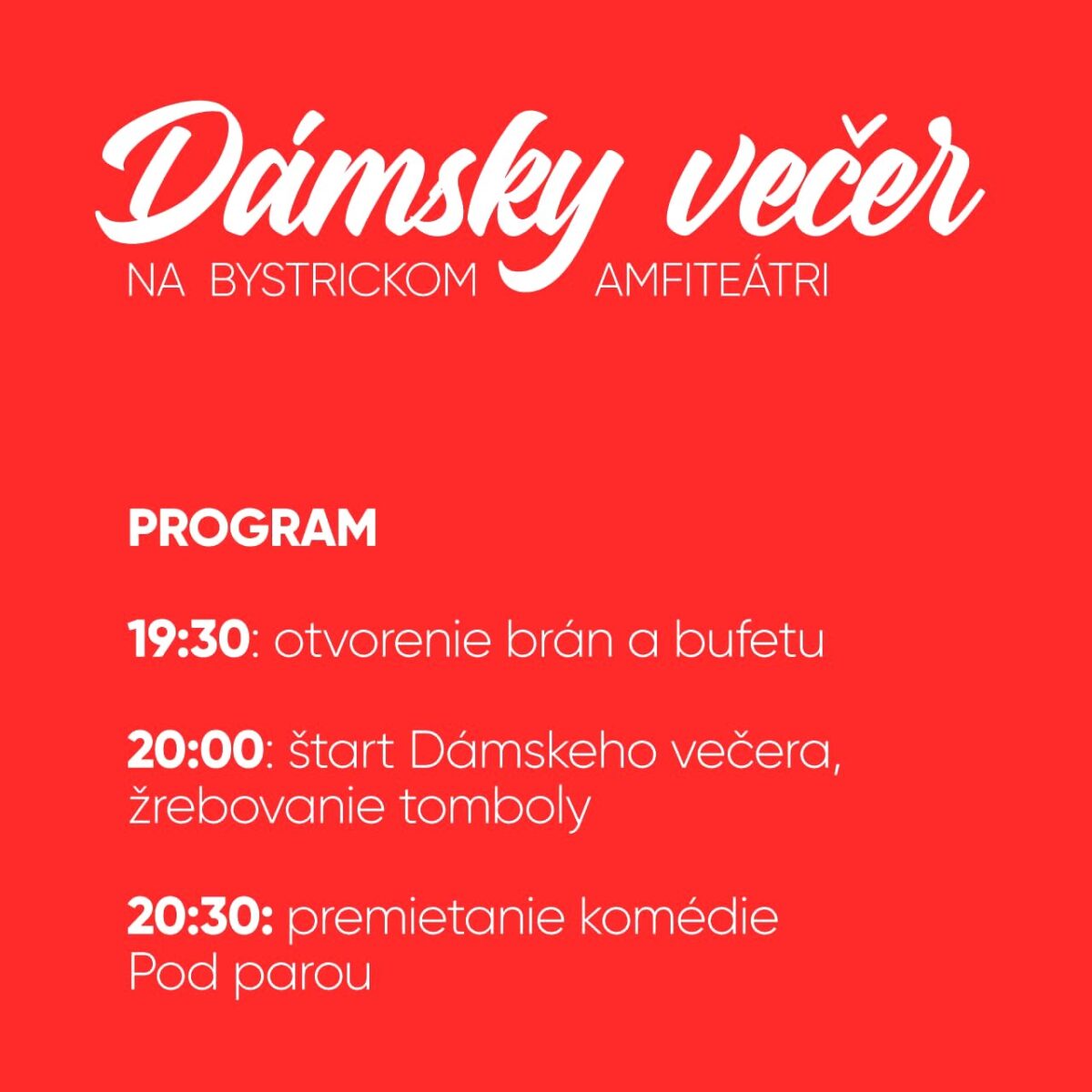 Dámsky večer
NA BYSTRICKOM AMFITEÁTRI

PROGRAM

19:30: otvorenie brán a bufetu

20:00: štart Dámskeho večera, žrebovanie tomboly

20:30: premietanie komédie Pod parou